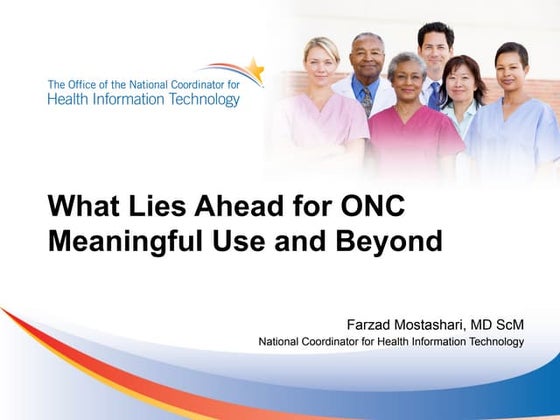 The Office of the National Coordinator for
Health Information Technology

What Lies Ahead for ONC
Meaningful Use and Beyond

Farzad Mostashari, MD ScM
National Coordinator for Health Information Technology